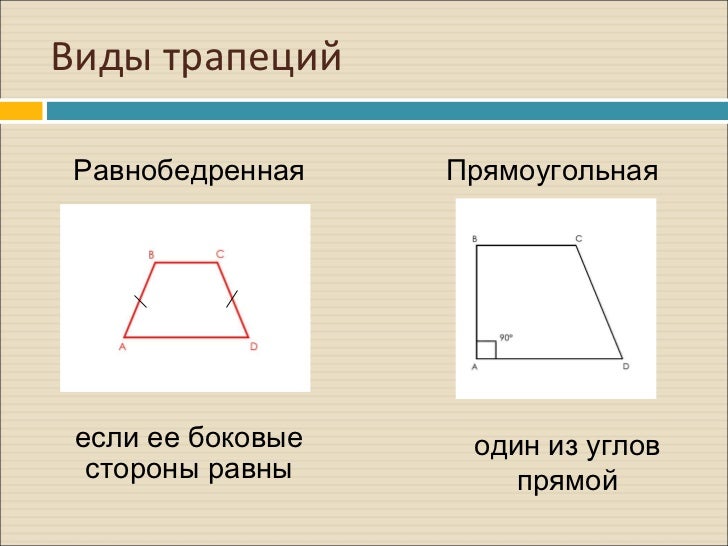 Виды трапеций

Равнобедренная

B C A D

если ее боковые стороны равны

Прямоугольная

B C 90° A D

один из углов прямой